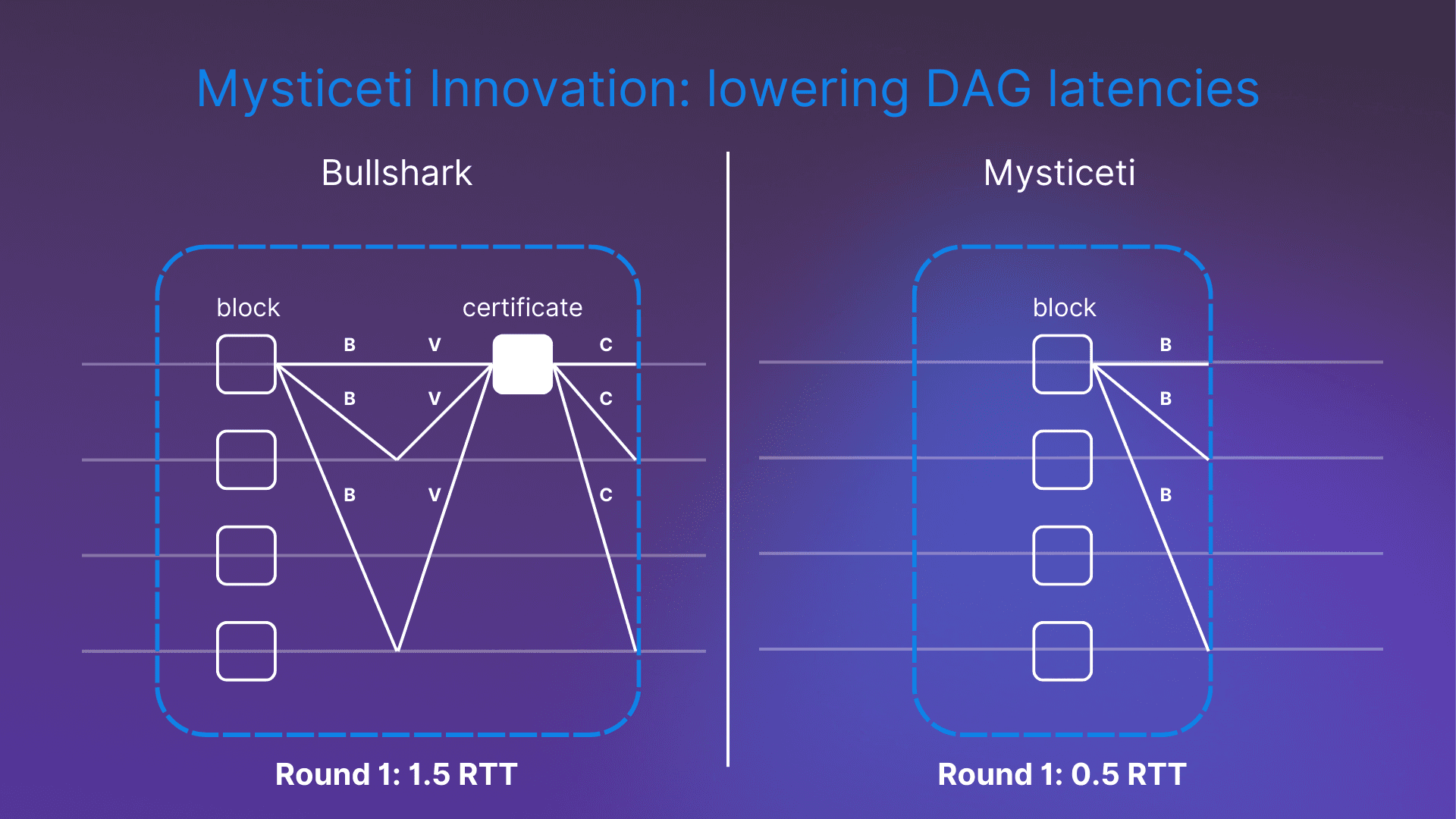 Mysticeti Innovation: lowering DAG latencies

Bullshark

block

certificate

B V C

B V C

B V C

Round 1: 1.5 RTT

Mysticeti

block

B

B

B

Round 1: 0.5 RTT